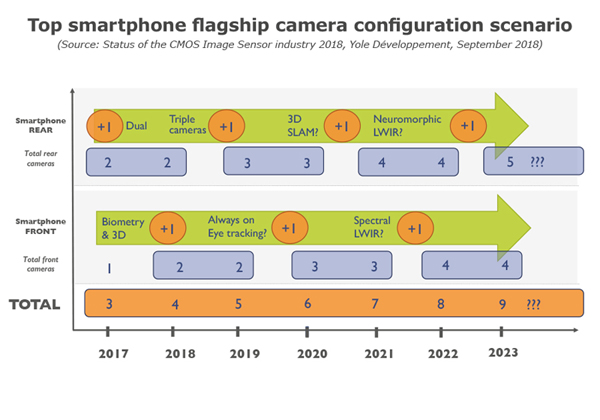 Top smartphone flagship camera configuration scenario
(Source: Status of the CMOS Image Sensor industry 2018, Yole Développement, September 2018)

Smartphone REAR

+1 Dual

Triple cameras +1

3D SLAM? +1

Neuromorphic LWIR? +1

Total rear cameras

2 2

3 3

4 4

5 ???

Smartphone FRONT

Biometry & 3D +1

Always on Eye tracking? +1

Spectral LWIR? +1

Total front cameras

1

2 2

3 3

4 4

TOTAL

3 4 5 6 7 8 9 ???

2017 2018 2019 2020 2021 2022 2023